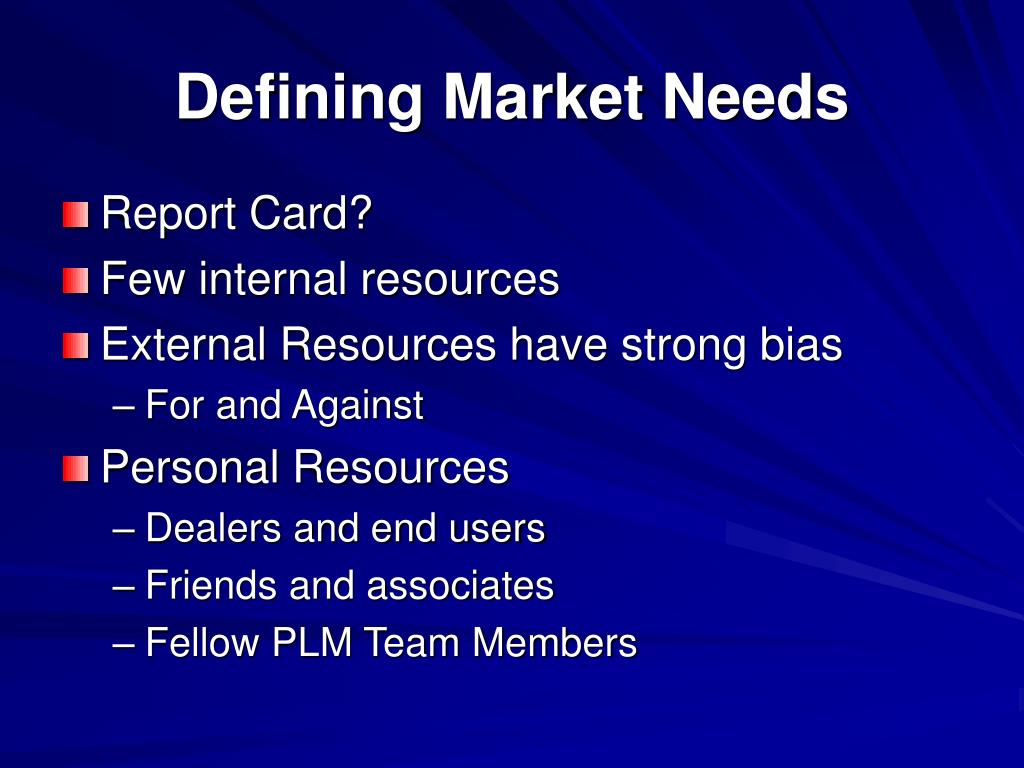 Defining Market Needs

Report Card?
Few internal resources
External Resources have strong bias
– For and Against
Personal Resources
– Dealers and end users
– Friends and associates
– Fellow PLM Team Members